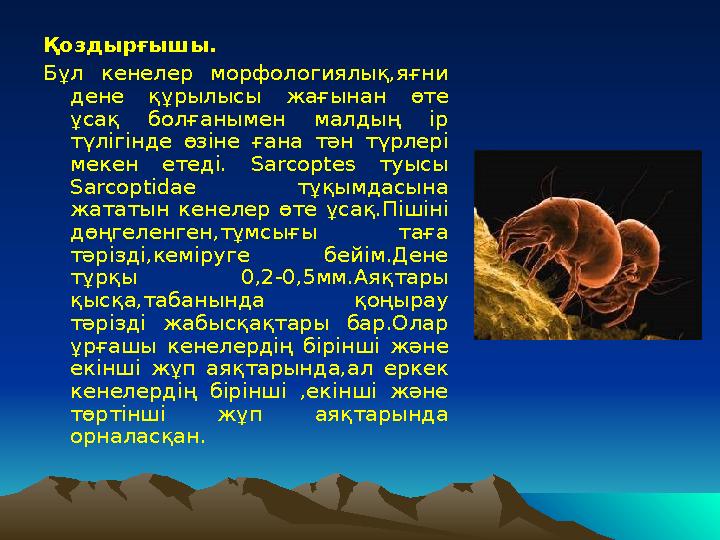 Қоздырғышы.

Бұл кенелер морфологиялық,яғни дене құрылысы жағынан өте ұсақ болғанымен малдың ір түлігінде өзіне ғана тән түрлері мекен етеді. Sarcoptes туысы Sarcoptidae тұқымдасына жататын кенелер өте ұсақ.Пішіні дөңгеленген,тұмсығы таға тәрізді,кеміруге бейім.Дене тұрқы 0,2-0,5мм.Аяқтары қысқа,табанында қоңырау тәрізді жабысқақтары бар.Олар ұрғашы кенелердің бірінші және екінші жұп аяқтарында,ал еркек кенелердің бірінші ,екінші және төртінші жұп аяқтарында орналасқан.